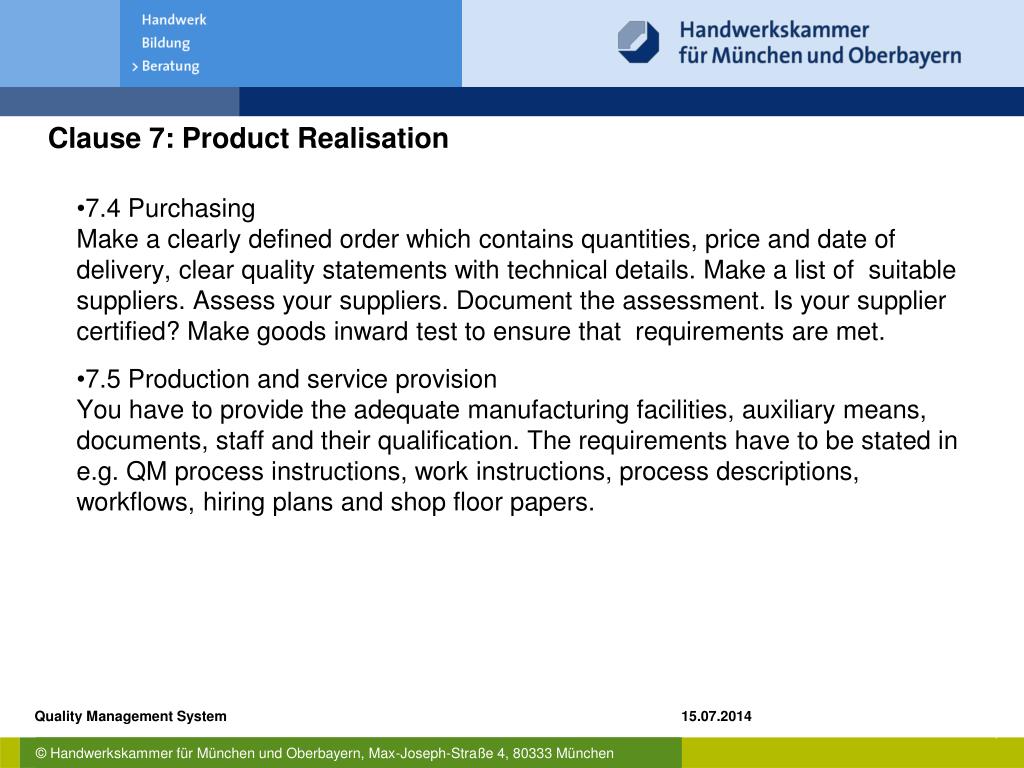 Handwerk
Bildung
> Beratung

Handwerkskammer
für München und Oberbayern

Clause 7: Product Realisation

•7.4 Purchasing
Make a clearly defined order which contains quantities, price and date of delivery, clear quality statements with technical details. Make a list of suitable suppliers. Assess your suppliers. Document the assessment. Is your supplier certified? Make goods inward test to ensure that requirements are met.

•7.5 Production and service provision
You have to provide the adequate manufacturing facilities, auxiliary means, documents, staff and their qualification. The requirements have to be stated in e.g. QM process instructions, work instructions, process descriptions, workflows, hiring plans and shop floor papers.

Quality Management System

15.07.2014

© Handwerkskammer für München und Oberbayern, Max-Joseph-Straße 4, 80333 München